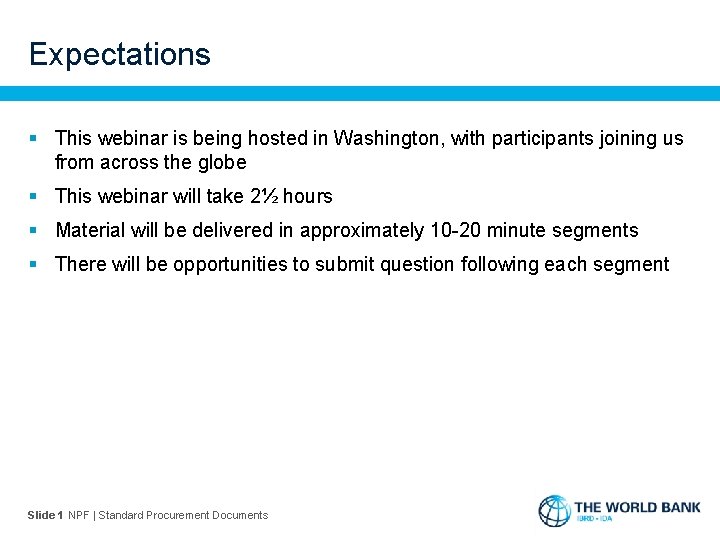 Expectations

▪ This webinar is being hosted in Washington, with participants joining us from across the globe

▪ This webinar will take 2½ hours

▪ Material will be delivered in approximately 10-20 minute segments

▪ There will be opportunities to submit question following each segment

Slide 1 NPF | Standard Procurement Documents

THE WORLD BANK
IBRD • IDA